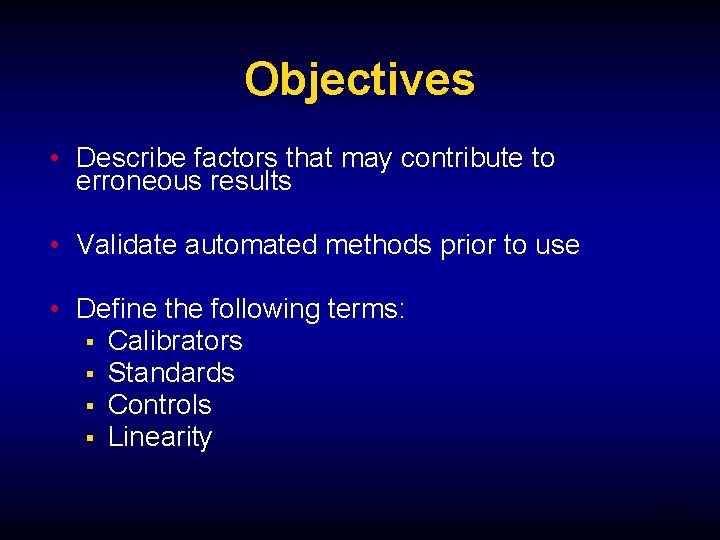 Objectives

• Describe factors that may contribute to erroneous results

• Validate automated methods prior to use

• Define the following terms:
▪ Calibrators
▪ Standards
▪ Controls
▪ Linearity